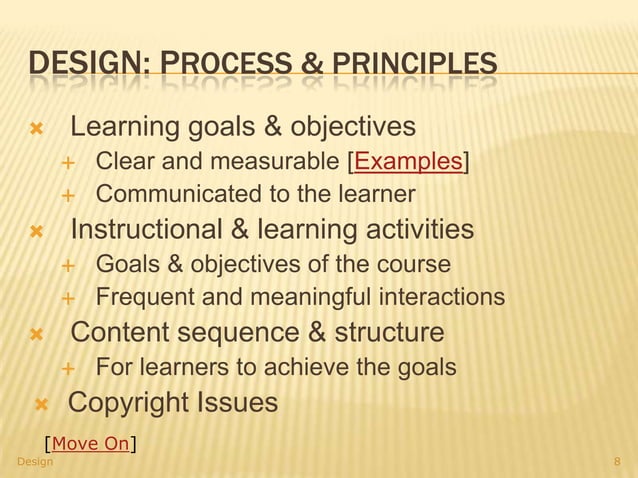 DESIGN: PROCESS & PRINCIPLES

Learning goals & objectives
Clear and measurable [Examples]
Communicated to the learner
Instructional & learning activities
Goals & objectives of the course
Frequent and meaningful interactions
Content sequence & structure
For learners to achieve the goals
Copyright Issues

[Move On]

Design

8